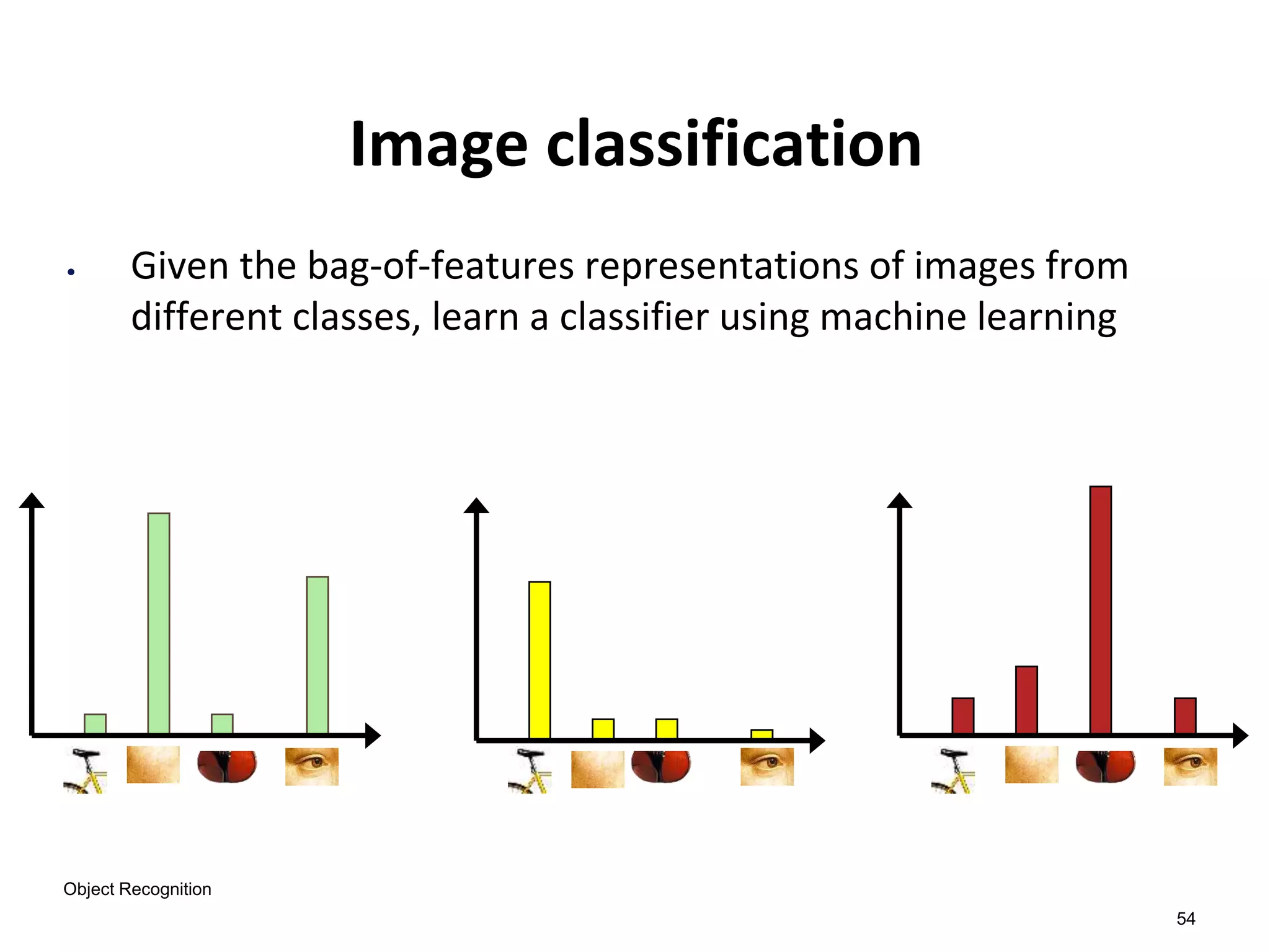 Image classification

• Given the bag-of-features representations of images from different classes, learn a classifier using machine learning

Object Recognition

54